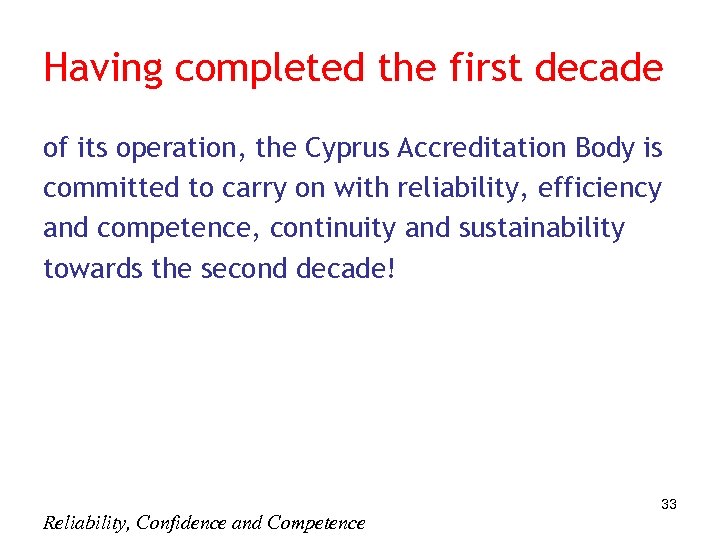 Having completed the first decade

of its operation, the Cyprus Accreditation Body is committed to carry on with reliability, efficiency and competence, continuity and sustainability towards the second decade!

33

Reliability, Confidence and Competence